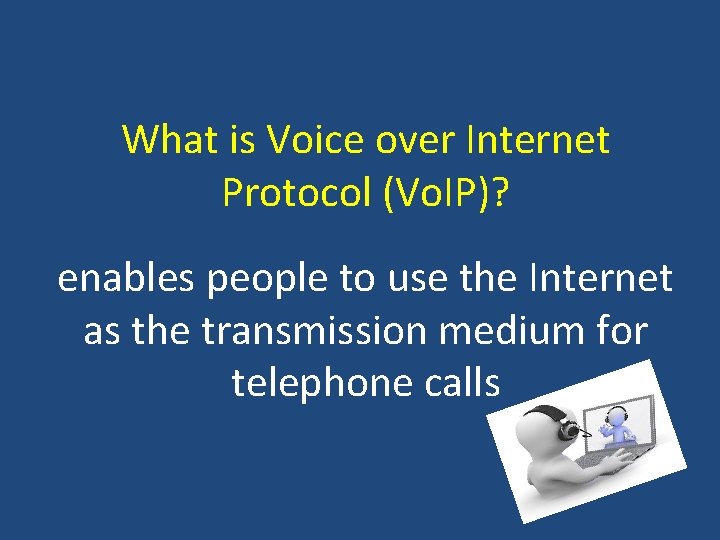 What is Voice over Internet Protocol (VoIP)?

enables people to use the Internet as the transmission medium for telephone calls